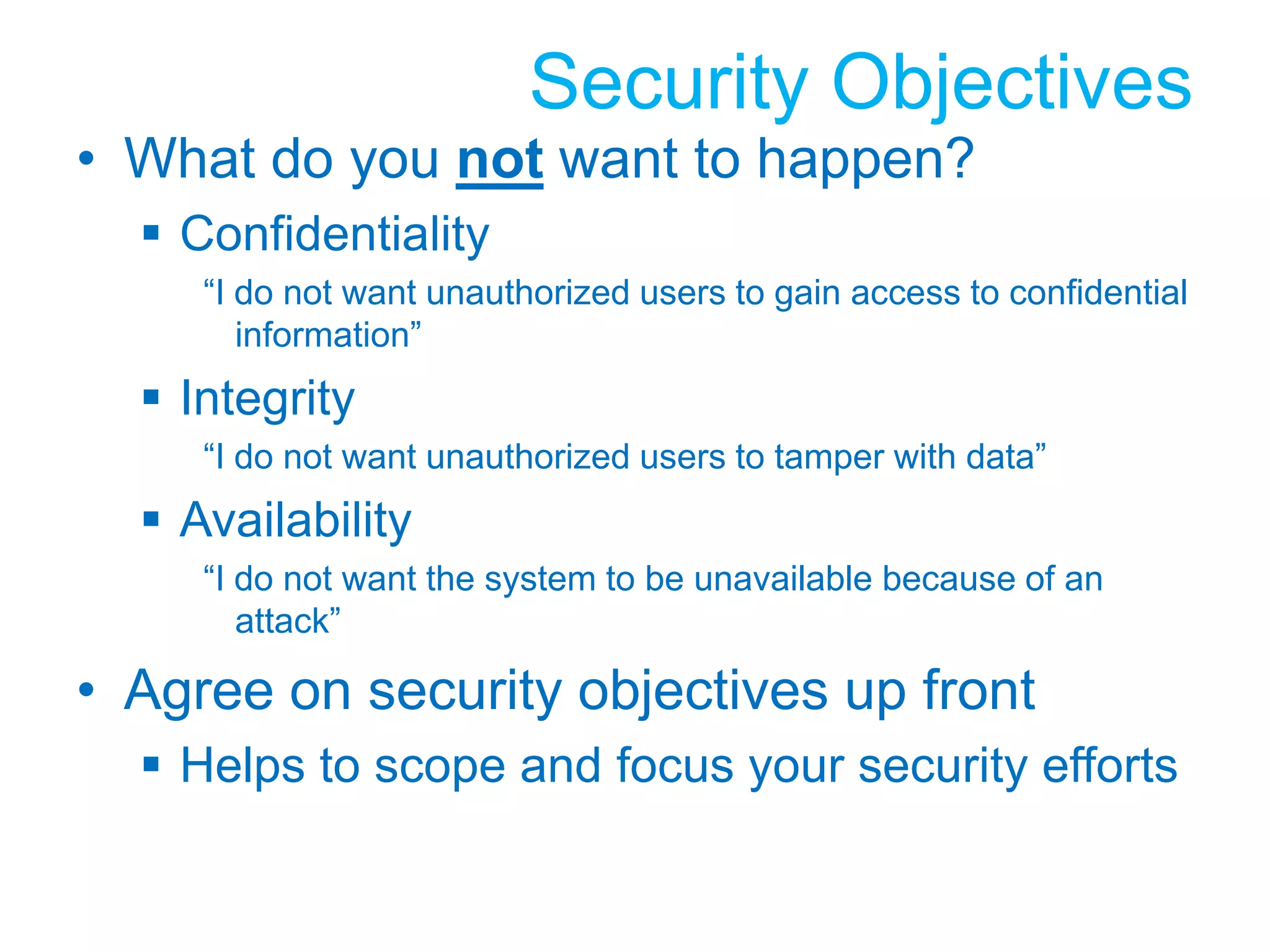 Security Objectives

• What do you not want to happen?

▪ Confidentiality

“I do not want unauthorized users to gain access to confidential information”

▪ Integrity

“I do not want unauthorized users to tamper with data”

▪ Availability

“I do not want the system to be unavailable because of an attack”

• Agree on security objectives up front

▪ Helps to scope and focus your security efforts